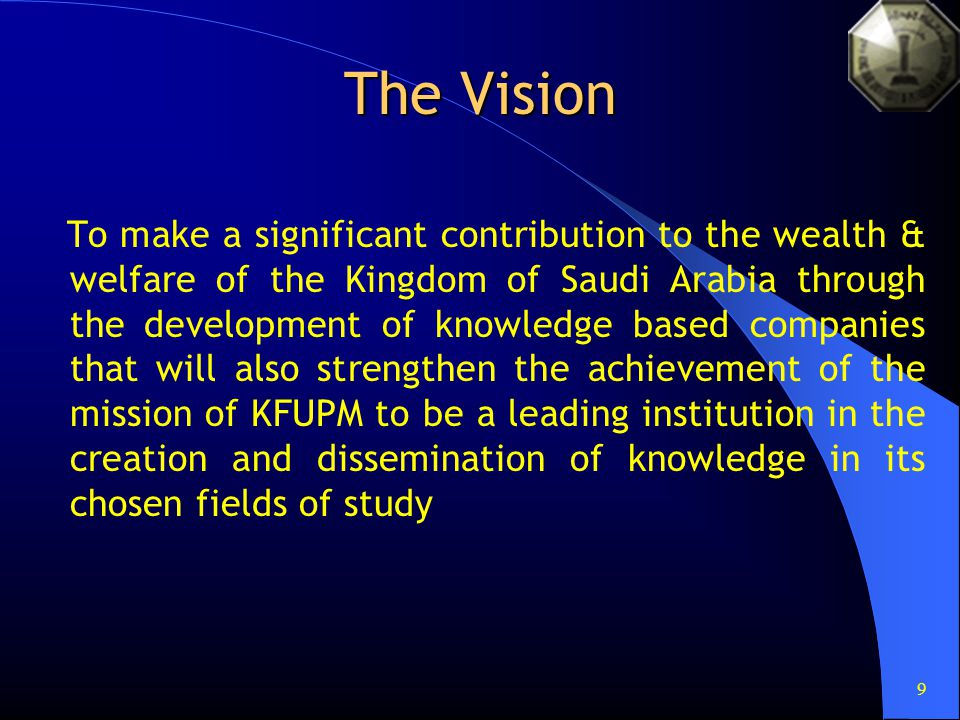 The Vision

To make a significant contribution to the wealth & welfare of the Kingdom of Saudi Arabia through the development of knowledge based companies that will also strengthen the achievement of the mission of KFUPM to be a leading institution in the creation and dissemination of knowledge in its chosen fields of study

9